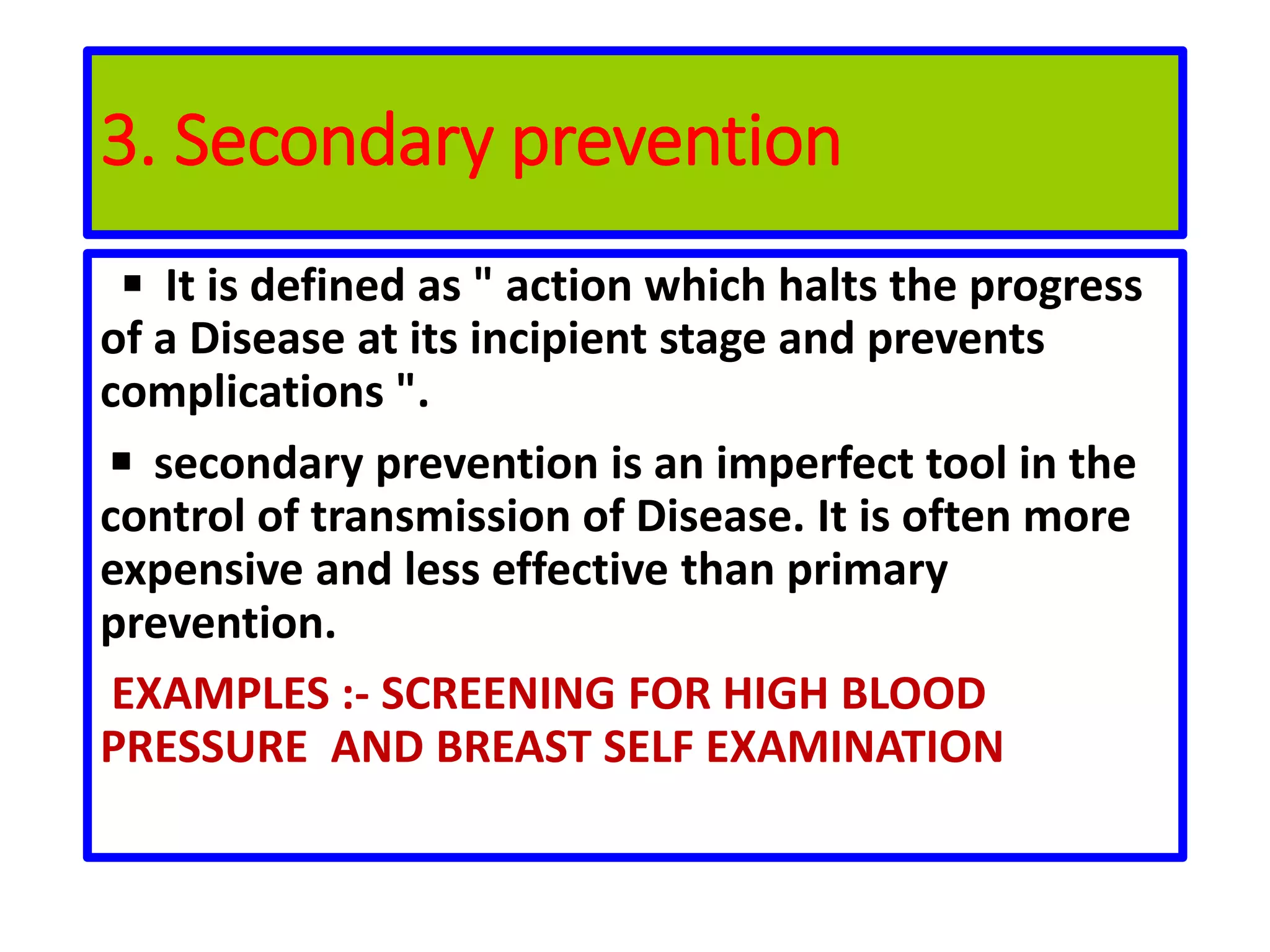 3. Secondary prevention

▪ It is defined as " action which halts the progress of a Disease at its incipient stage and prevents complications ".

▪ secondary prevention is an imperfect tool in the control of transmission of Disease. It is often more expensive and less effective than primary prevention.

EXAMPLES :- SCREENING FOR HIGH BLOOD PRESSURE AND BREAST SELF EXAMINATION